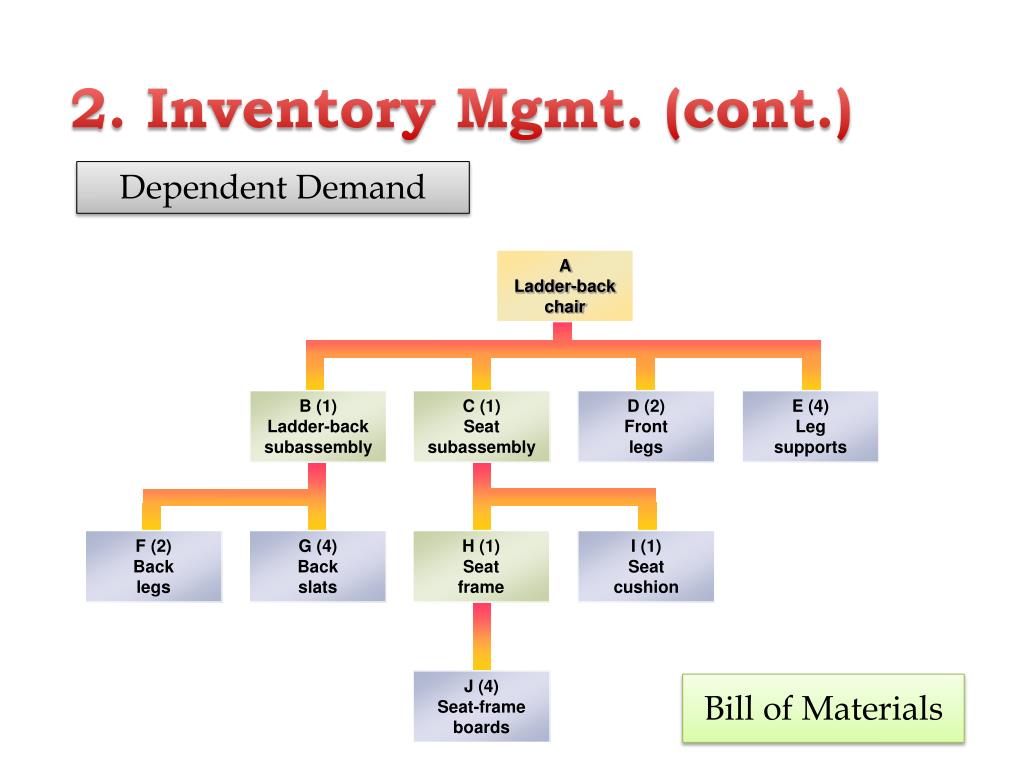 2. Inventory Mgmt. (cont.)

Dependent Demand

A
Ladder-back chair

B (1)
Ladder-back subassembly

C (1)
Seat subassembly

D (2)
Front legs

E (4)
Leg supports

F (2)
Back legs

G (4)
Back slats

H (1)
Seat frame

I (1)
Seat cushion

J (4)
Seat-frame boards

Bill of Materials